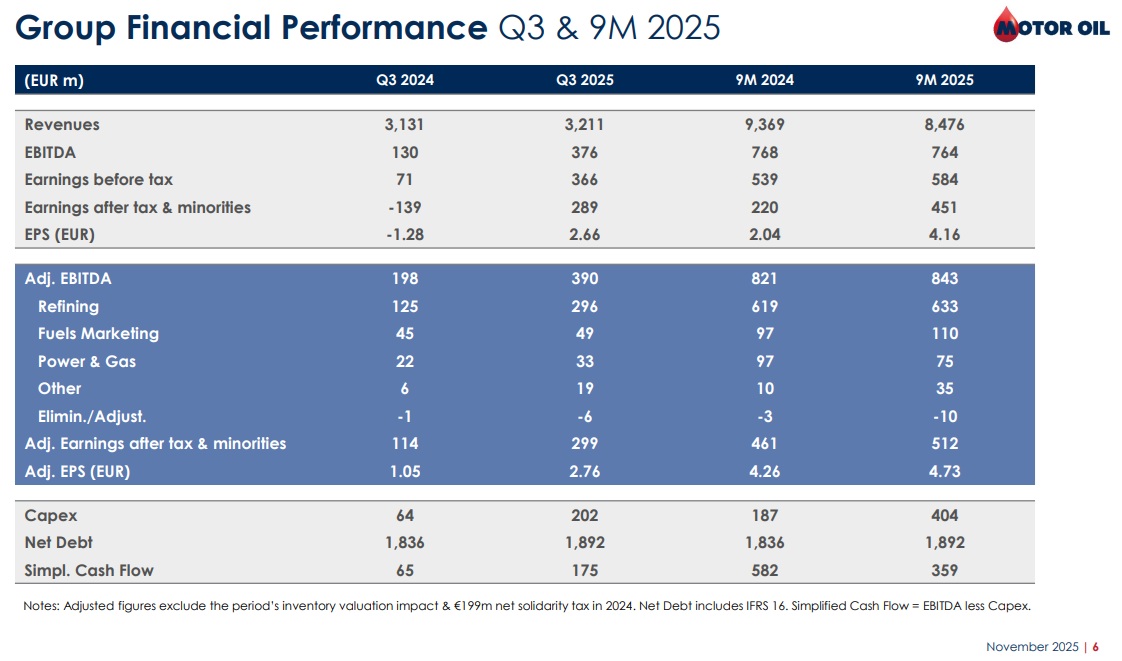 Group Financial Performance Q3 & 9M 2025

MOTOR OIL

| (EUR m) | Q3 2024 | Q3 2025 | 9M 2024 | 9M 2025 |
|---|---|---|---|---|
| Revenues | 3,131 | 3,211 | 9,369 | 8,476 |
| EBITDA | 130 | 376 | 768 | 764 |
| Earnings before tax | 71 | 366 | 539 | 584 |
| Earnings after tax & minorities | -139 | 289 | 220 | 451 |
| EPS (EUR) | -1.28 | 2.66 | 2.04 | 4.16 |
| Adj. EBITDA | 198 | 390 | 821 | 843 |
| Refining | 125 | 296 | 619 | 633 |
| Fuels Marketing | 45 | 49 | 97 | 110 |
| Power & Gas | 22 | 33 | 97 | 75 |
| Other | 6 | 19 | 10 | 35 |
| Elimin./Adjust. | -1 | -6 | -3 | -10 |
| Adj. Earnings after tax & minorities | 114 | 299 | 461 | 512 |
| Adj. EPS (EUR) | 1.05 | 2.76 | 4.26 | 4.73 |
| Capex | 64 | 202 | 187 | 404 |
| Net Debt | 1,836 | 1,892 | 1,836 | 1,892 |
| Simpl. Cash Flow | 65 | 175 | 582 | 359 |

Notes: Adjusted figures exclude the period's inventory valuation impact & €199m net solidarity tax in 2024. Net Debt includes IFRS 16. Simplified Cash Flow = EBITDA less Capex.

November 2025 | 6